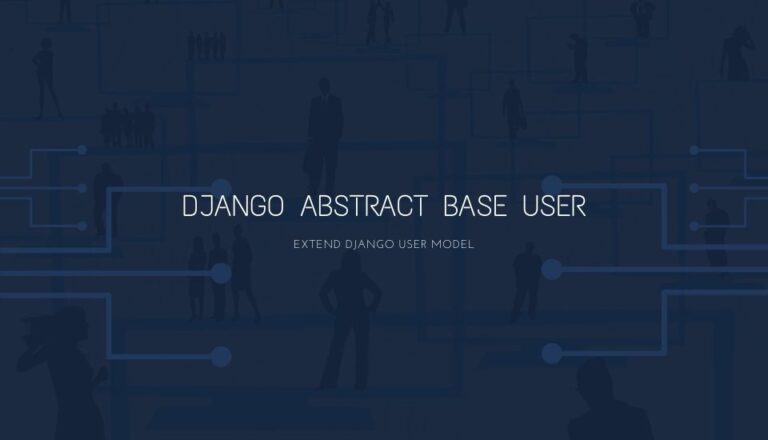 DJANGO ABSTRACT BASE USER

EXTEND DJANGO USER MODEL